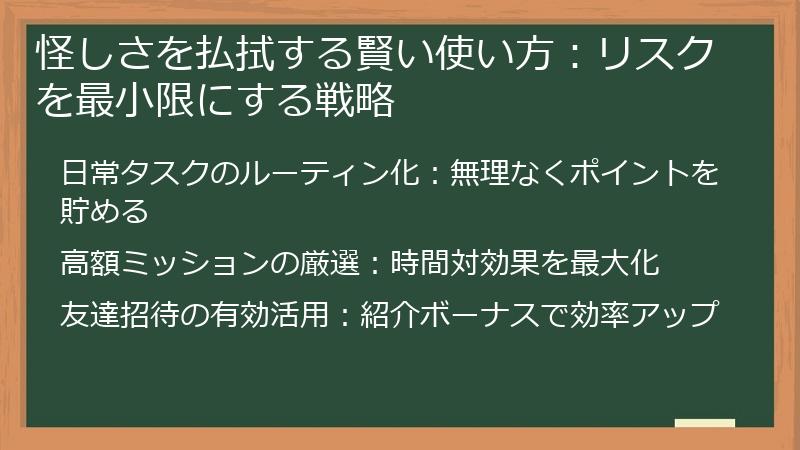 怪しさを払拭する賢い使い方：リスクを最小限にする戦略

日常タスクのルーティン化：無理なくポイントを貯める

高額ミッションの厳選：時間対効果を最大化

友達招待の有効活用：紹介ボーナスで効率アップ